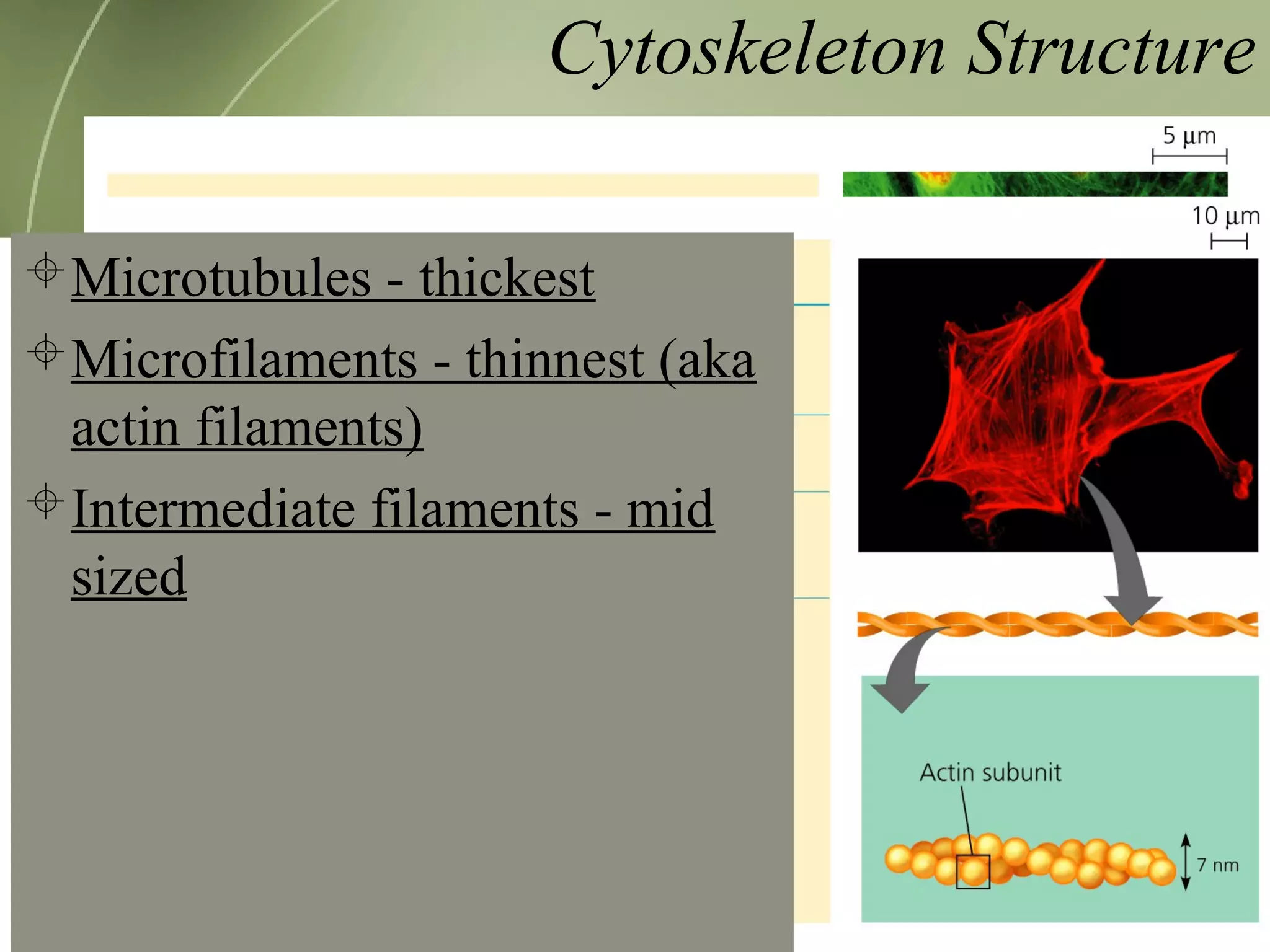 Cytoskeleton Structure

5 µm

10 µm

Microtubules - thickest

Microfilaments - thinnest (aka actin filaments)

Intermediate filaments - mid sized

Actin subunit

7 nm